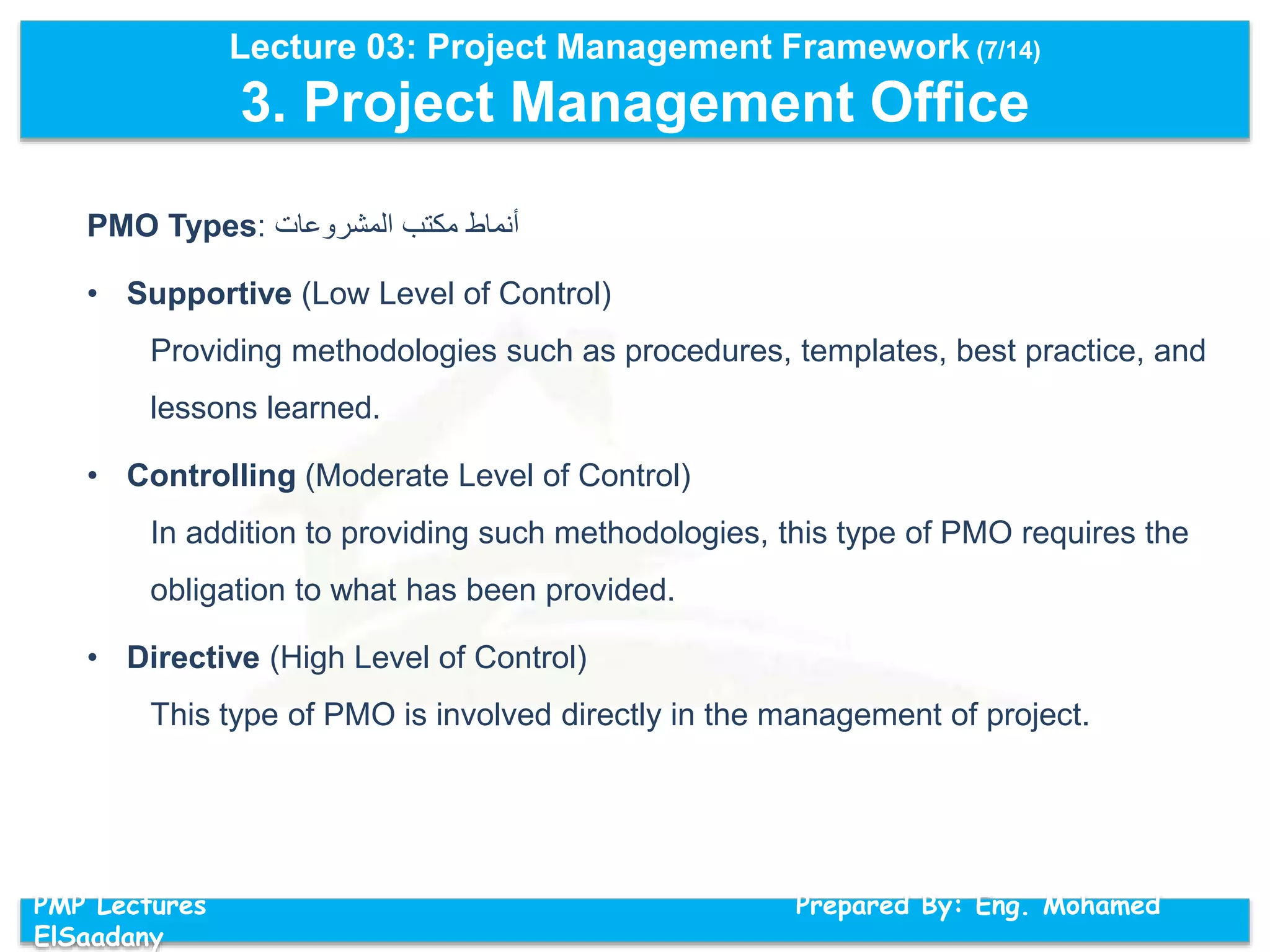 Lecture 03: Project Management Framework (7/14)
3. Project Management Office

PMO Types: أنماط مكتب المشروعات

• Supportive (Low Level of Control)
Providing methodologies such as procedures, templates, best practice, and lessons learned.

• Controlling (Moderate Level of Control)
In addition to providing such methodologies, this type of PMO requires the obligation to what has been provided.

• Directive (High Level of Control)
This type of PMO is involved directly in the management of project.

PMP Lectures
Prepared By: Eng. Mohamed ElSaadany